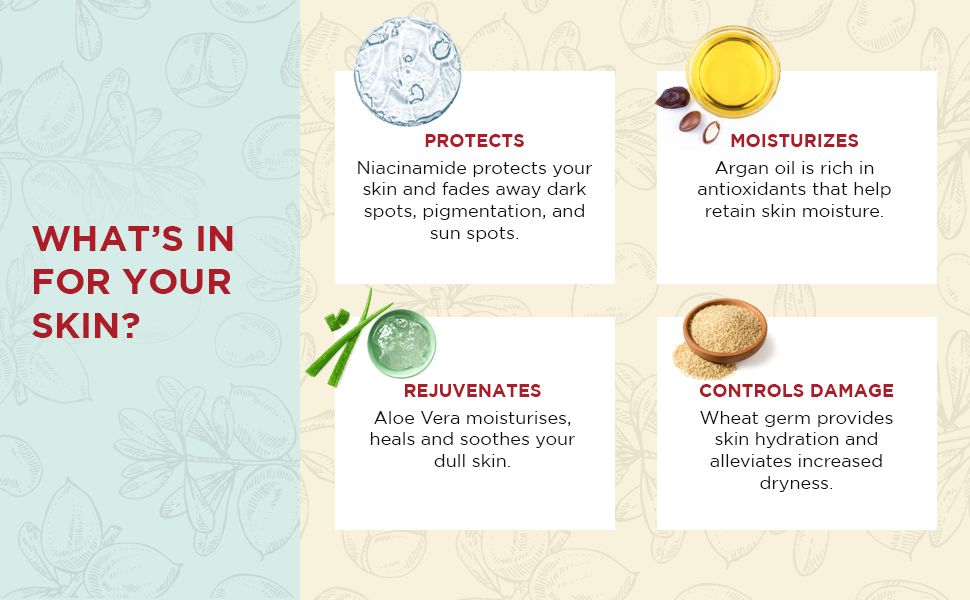 WHAT'S IN FOR YOUR SKIN?

PROTECTS
Niacinamide protects your skin and fades away dark spots, pigmentation, and sun spots.

MOISTURIZES
Argan oil is rich in antioxidants that help retain skin moisture.

REJUVENATES
Aloe Vera moisturises, heals and soothes your dull skin.

CONTROLS DAMAGE
Wheat germ provides skin hydration and alleviates increased dryness.